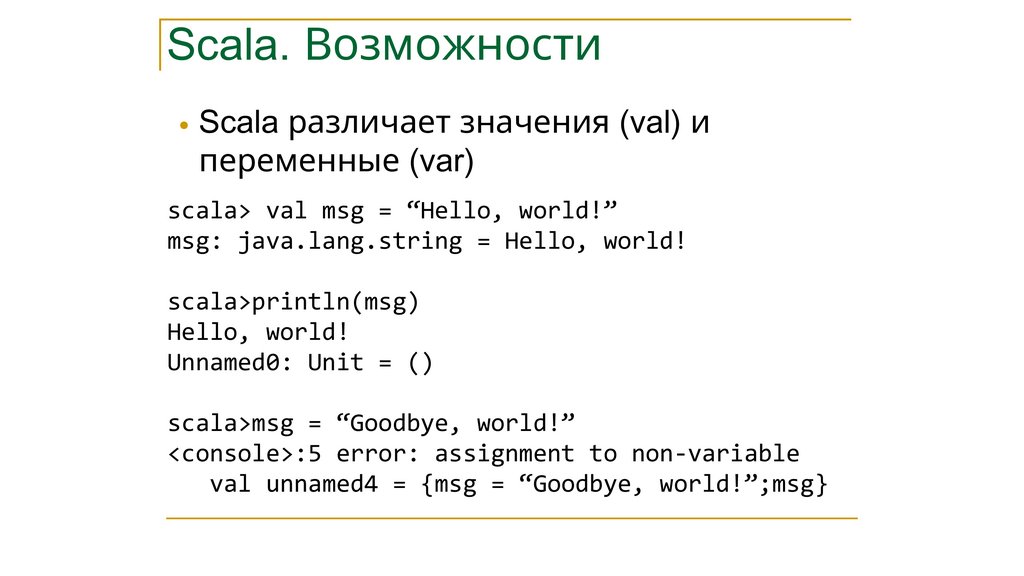 Scala. Возможности

• Scala различает значения (val) и переменные (var)

scala> val msg = “Hello, world!”
msg: java.lang.string = Hello, world!

scala>println(msg)
Hello, world!
Unnamed0: Unit = ()

scala>msg = “Goodbye, world!”
<console>:5 error: assignment to non-variable
   val unnamed4 = {msg = “Goodbye, world!”;msg}